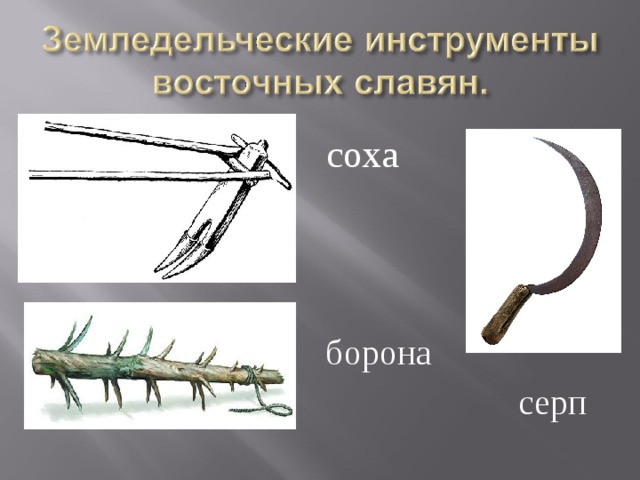 Земледельческие инструменты восточных славян.

соха

борона

серп